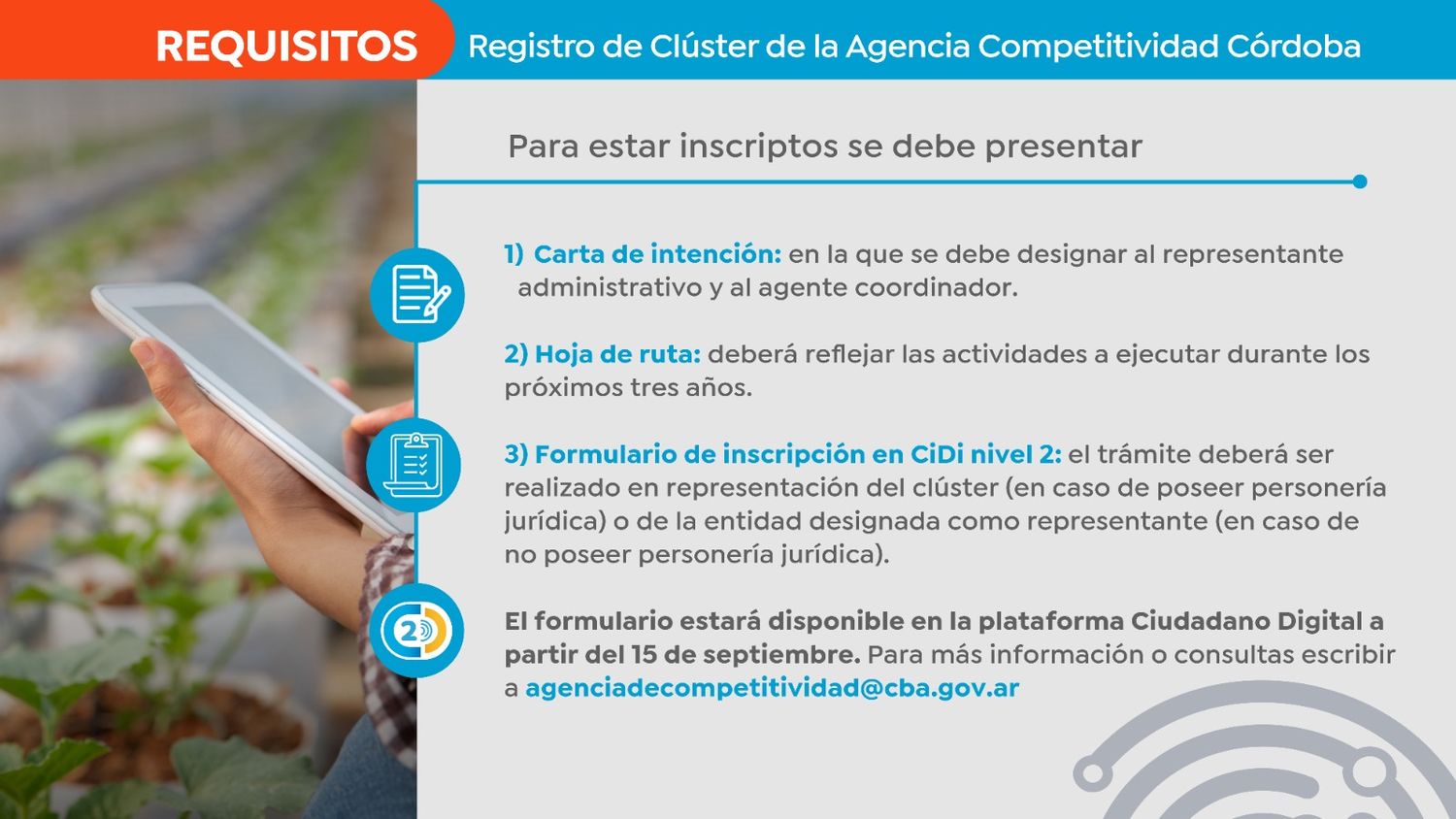 REQUISITOS Registro de Clúster de la Agencia Competitividad Córdoba

Para estar inscriptos se debe presentar

1) Carta de intención: en la que se debe designar al representante administrativo y al agente coordinador.

2) Hoja de ruta: deberá reflejar las actividades a ejecutar durante los próximos tres años.

3) Formulario de inscripción en CiDi nivel 2: el trámite deberá ser realizado en representación del clúster (en caso de poseer personería jurídica) o de la entidad designada como representante (en caso de no poseer personería jurídica).

2

El formulario estará disponible en la plataforma Ciudadano Digital a partir del 15 de septiembre. Para más información o consultas escribir a agenciadecompetitividad@cba.gov.ar